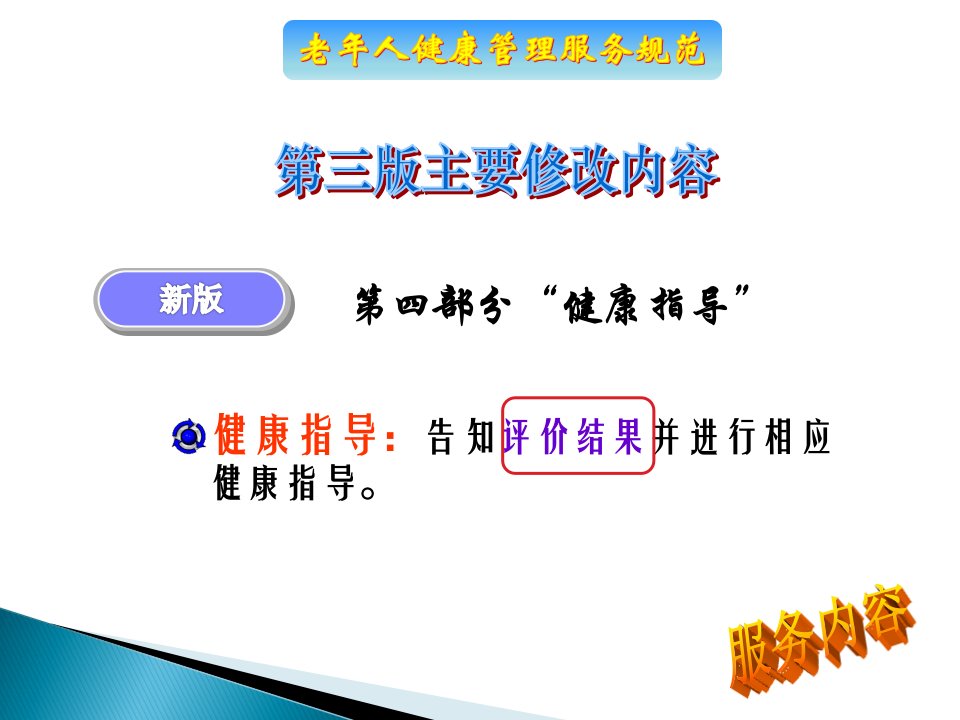 老年人健康管理服务规范

第三版主要修改内容

新版

第四部分 “健康指导”

健康指导：告知评价结果并进行相应健康指导。

服务内容